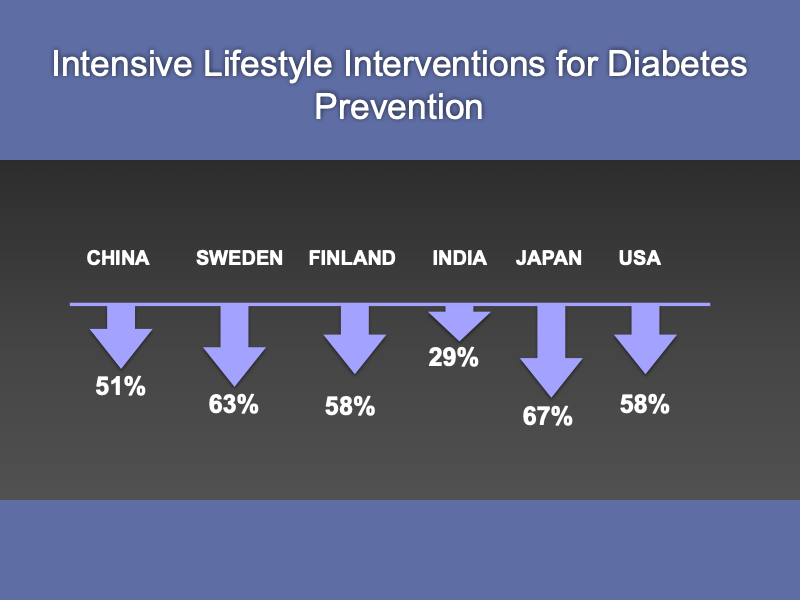 Intensive Lifestyle Interventions for Diabetes Prevention

CHINA SWEDEN FINLAND INDIA JAPAN USA

51% 63% 58% 29% 67% 58%